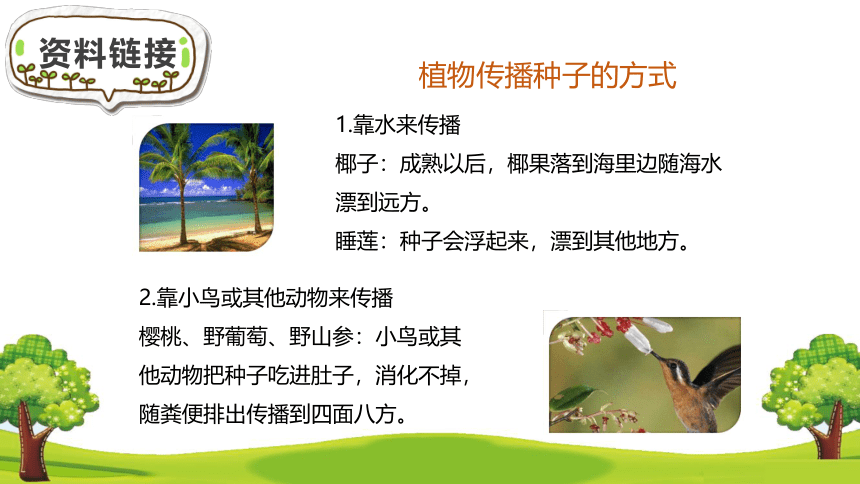 资料链接

植物传播种子的方式

1.靠水来传播

椰子：成熟以后，椰果落到海里边随海水漂到远方。

睡莲：种子会浮起来，漂到其他地方。

2.靠小鸟或其他动物来传播

樱桃、野葡萄、野山参：小鸟或其他动物把种子吃进肚子，消化不掉，随粪便排出传播到四面八方。